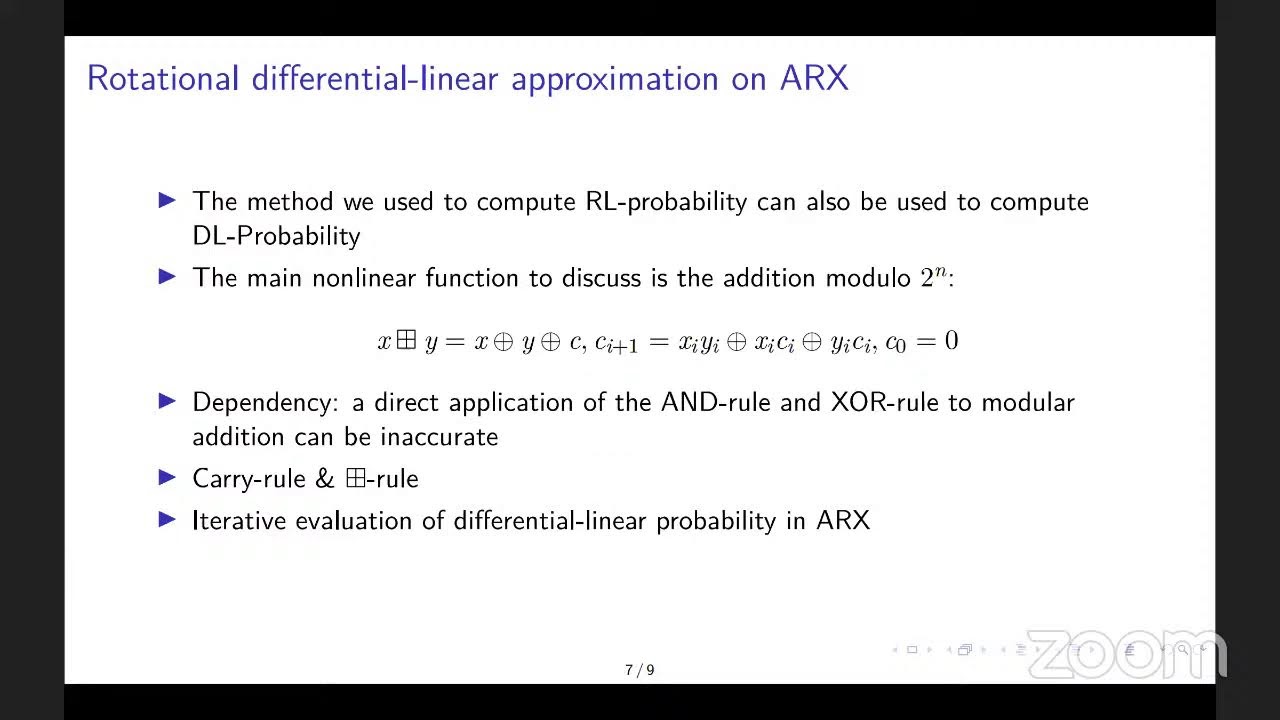 Rotational differential-linear approximation on ARX

▶ The method we used to compute RL-probability can also be used to compute DL-Probability

▶ The main nonlinear function to discuss is the addition modulo $2^n$:

$x \boxplus y = x \oplus y \oplus c, c_{i+1} = x_i y_i \oplus x_i c_i \oplus y_i c_i, c_0 = 0$

▶ Dependency: a direct application of the AND-rule and XOR-rule to modular addition can be inaccurate

▶ Carry-rule & $\boxplus$-rule

▶ Iterative evaluation of differential-linear probability in ARX

7 / 9

zoom